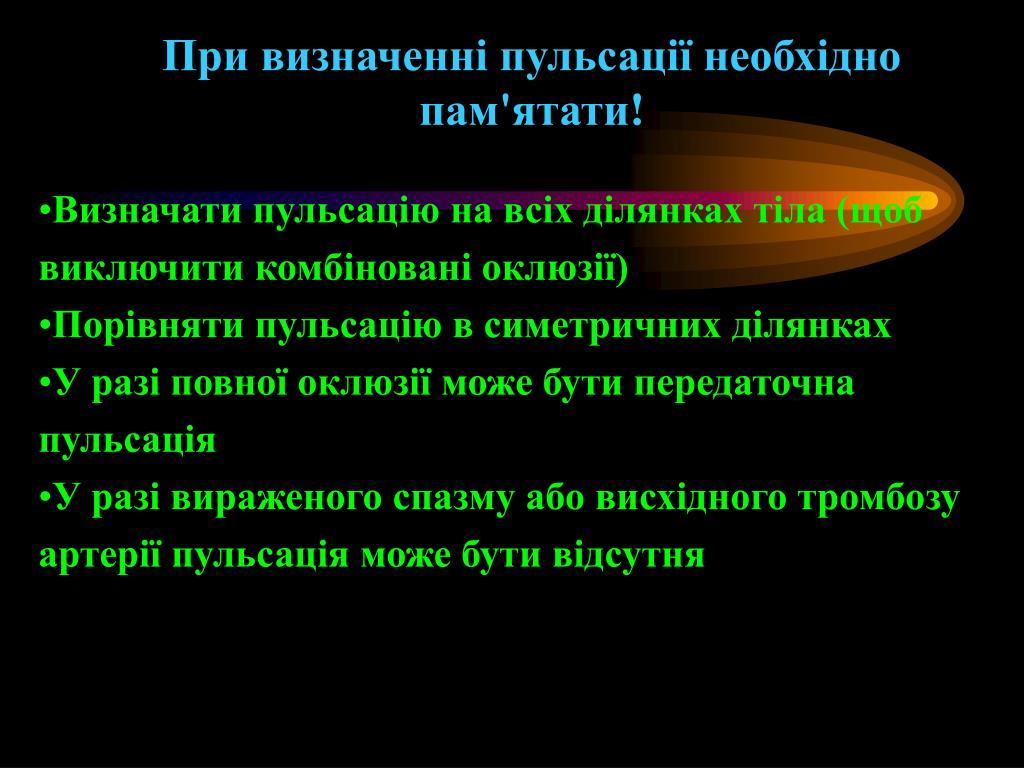 При визначенні пульсації необхідно пам'ятати!

•Визначати пульсацію на всіх ділянках тіла (щоб виключити комбіновані оклюзії)

•Порівняти пульсацію в симетричних ділянках

•У разі повної оклюзії може бути передаточна пульсація

•У разі вираженого спазму або висхідного тромбозу артерії пульсація може бути відсутня